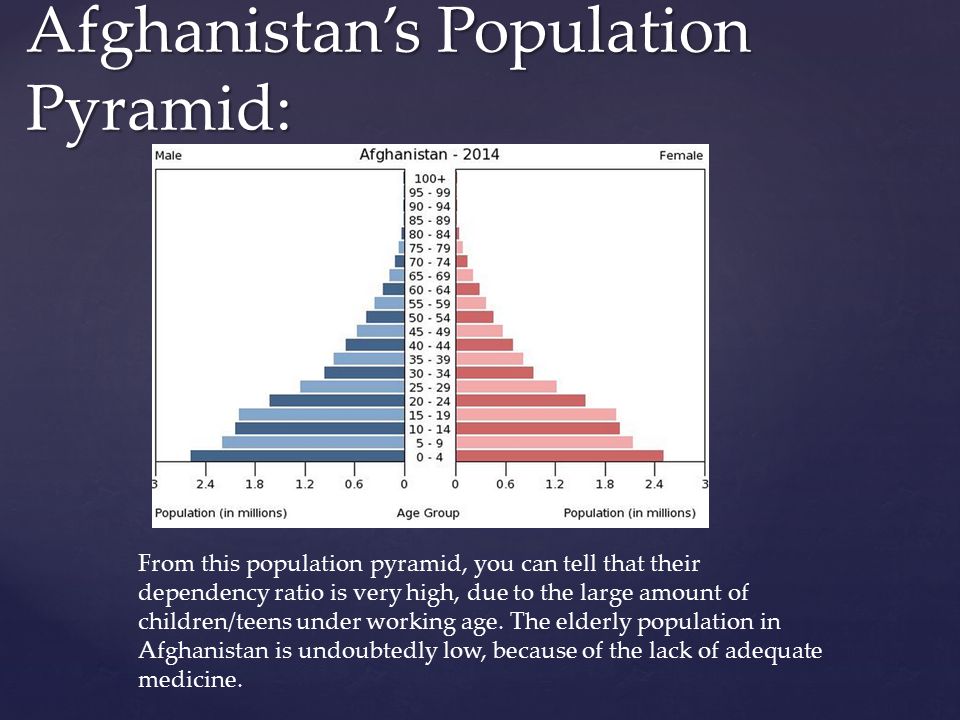 Afghanistan's Population Pyramid:

Male

Afghanistan - 2014

Female

100+
95 - 99
90 - 94
85 - 89
80 - 84
75 - 79
70 - 74
65 - 69
60 - 64
55 - 59
50 - 54
45 - 49
40 - 44
35 - 39
30 - 34
25 - 29
20 - 24
15 - 19
10 - 14
5 - 9
0 - 4

3 2.4 1.8 1.2 0.6 0 0 0.6 1.2 1.8 2.4 3

Population (in millions)

Age Group

Population (in millions)

From this population pyramid, you can tell that their dependency ratio is very high, due to the large amount of children/teens under working age. The elderly population in Afghanistan is undoubtedly low, because of the lack of adequate medicine.